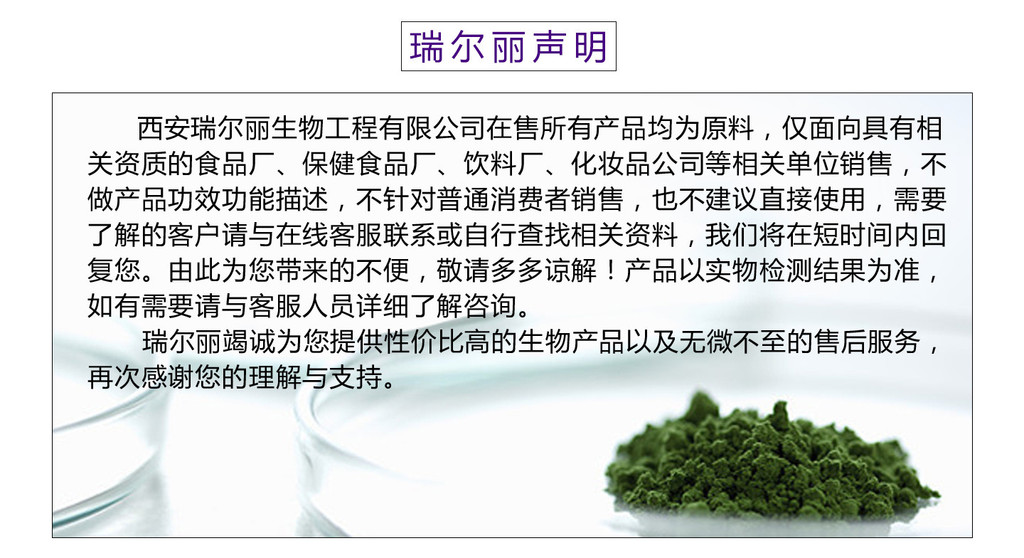 瑞尔丽声明

西安瑞尔丽生物工程有限公司在售所有产品均为原料，仅面向具有相关资质的食品厂、保健食品厂、饮料厂、化妆品公司等相关单位销售，不做产品功效功能描述，不针对普通消费者销售，也不建议直接使用，需要了解的客户请与在线客服联系或自行查找相关资料，我们将在短时间内回复您。由此为您带来的不便，敬请多多谅解！产品以实物检测结果为准，如有需要请与客服人员详细了解咨询。

瑞尔丽竭诚为您提供性价比高的生物产品以及无微不至的售后服务，再次感谢您的理解与支持。